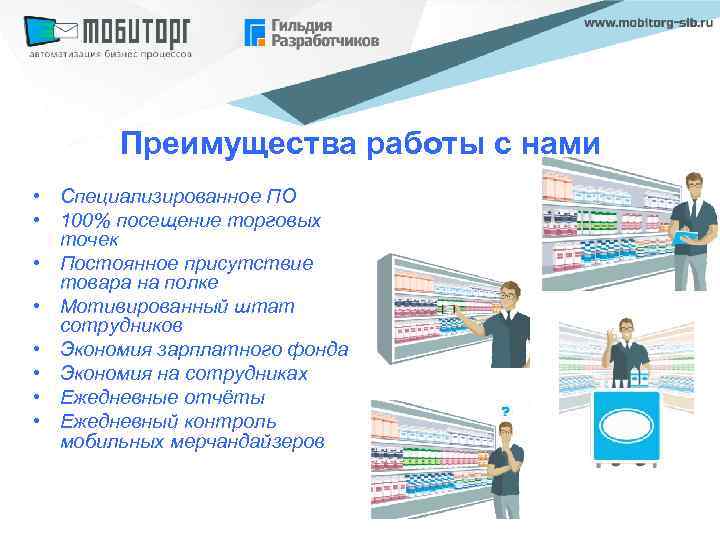 МОБИТОРГ
автоматизация бизнес процессов

Гильдия Разработчиков

www.mobitorg-sib.ru

Преимущества работы с нами

• Специализированное ПО
• 100% посещение торговых точек
• Постоянное присутствие товара на полке
• Мотивированный штат сотрудников
• Экономия зарплатного фонда
• Экономия на сотрудниках
• Ежедневные отчёты
• Ежедневный контроль мобильных мерчандайзеров

?